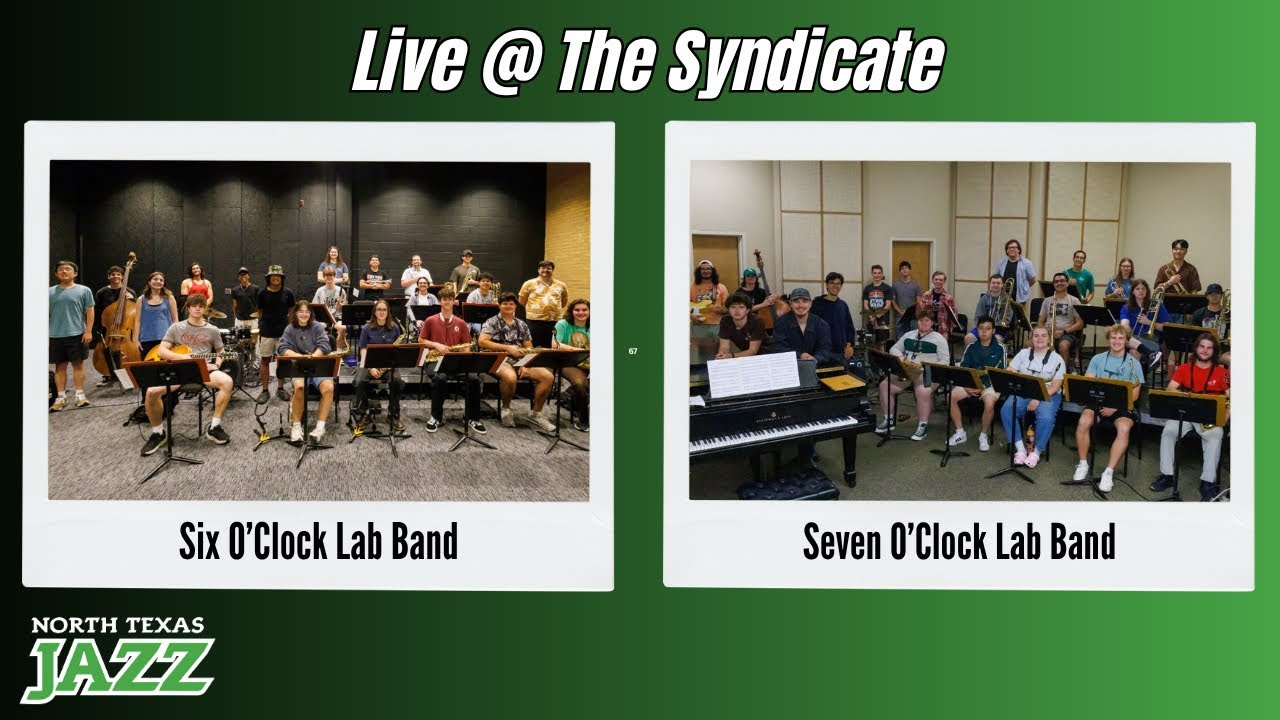 Live @ The Syndicate

Six O'Clock Lab Band

67

Seven O'Clock Lab Band

NORTH TEXAS
JAZZ